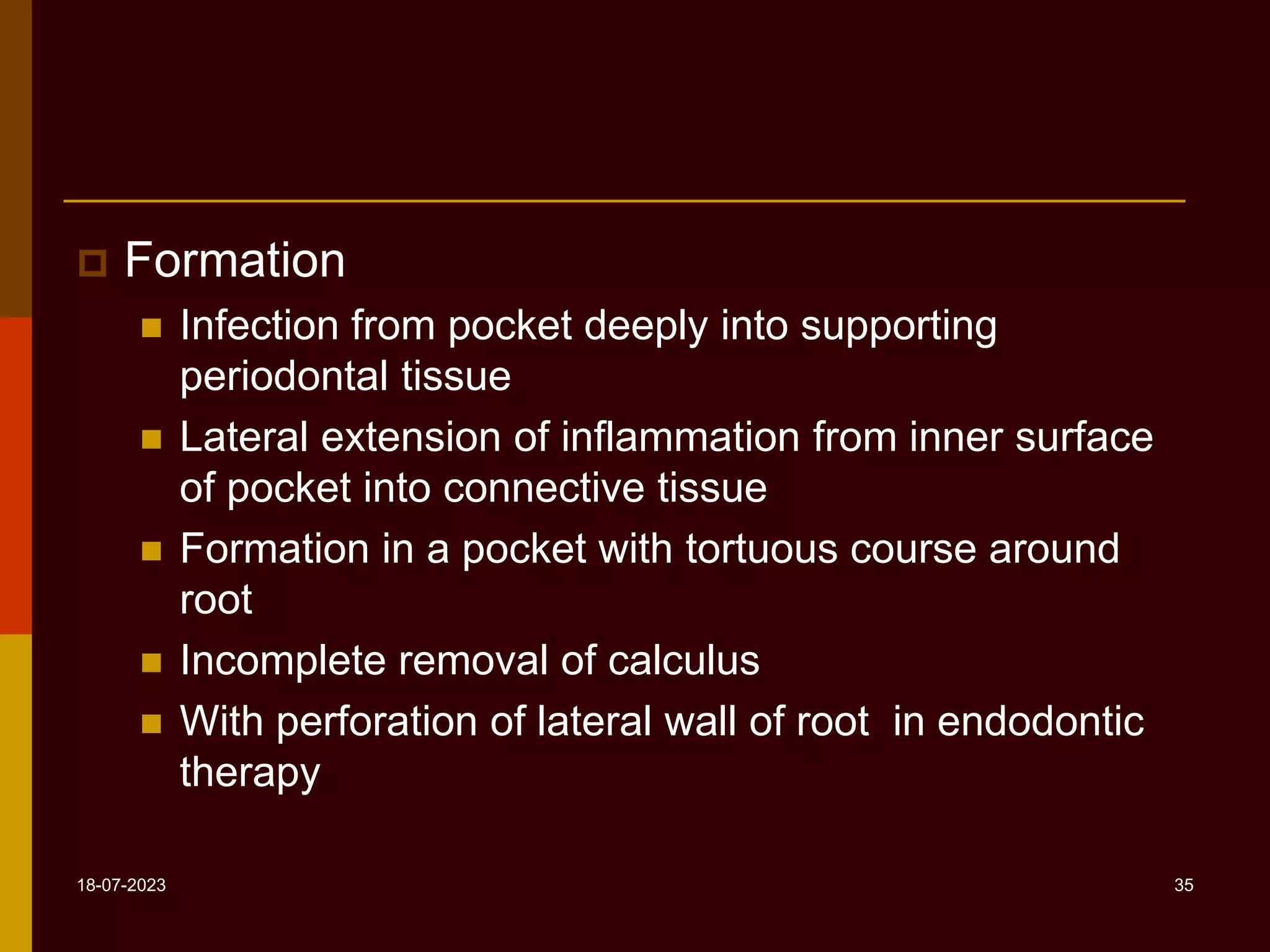 Formation

Infection from pocket deeply into supporting periodontal tissue

Lateral extension of inflammation from inner surface of pocket into connective tissue

Formation in a pocket with tortuous course around root

Incomplete removal of calculus

With perforation of lateral wall of root in endodontic therapy

18-07-2023

35